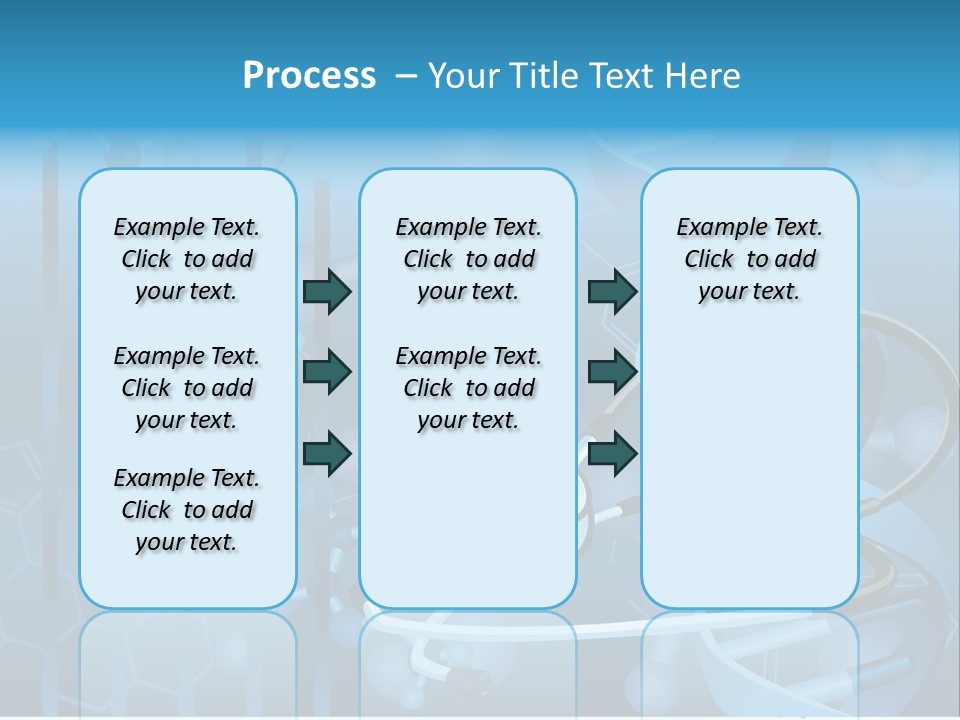 Process – Your Title Text Here

Example Text. Click to add your text.

Example Text. Click to add your text.

Example Text. Click to add your text.

Example Text. Click to add your text.

Example Text. Click to add your text.

Example Text. Click to add your text.